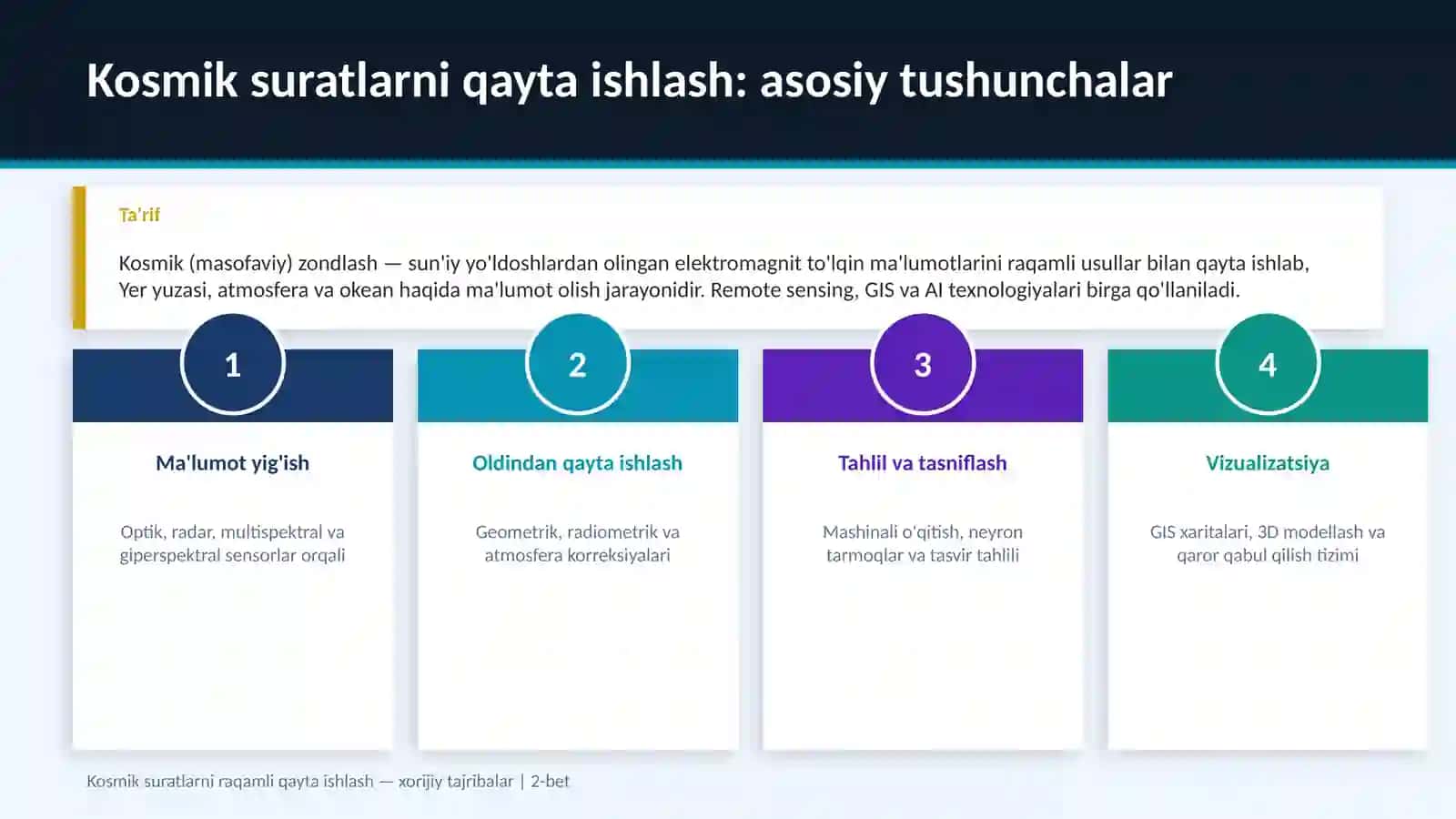 Kosmik suratlarni qayta ishlash: asosiy tushunchalar

Ta'rif

Kosmik (masofaviy) zondlash — sun'iy yo'ldoshlardan olingan elektromagnit to'lqin ma'lumotlarini raqamli usullar bilan qayta ishlab, Yer yuzasi, atmosfera va okean haqida ma'lumot olish jarayonidir. Remote sensing, GIS va AI texnologiyalari birga qo'llaniladi.

1

Ma'lumot yig'ish

Optik, radar, multispektral va giperspektral sensorlar orqali

2

Oldindan qayta ishlash

Geometrik, radiometrik va atmosfera korreksiyalari

3

Tahlil va tasniflash

Mashinali o'qitish, neyron tarmoqlar va tasvir tahlili

4

Vizualizatsiya

GIS xaritalari, 3D modellash va qaror qabul qilish tizimi

Kosmik suratlarni raqamli qayta ishlash — xorijiy tajribalar | 2-bet